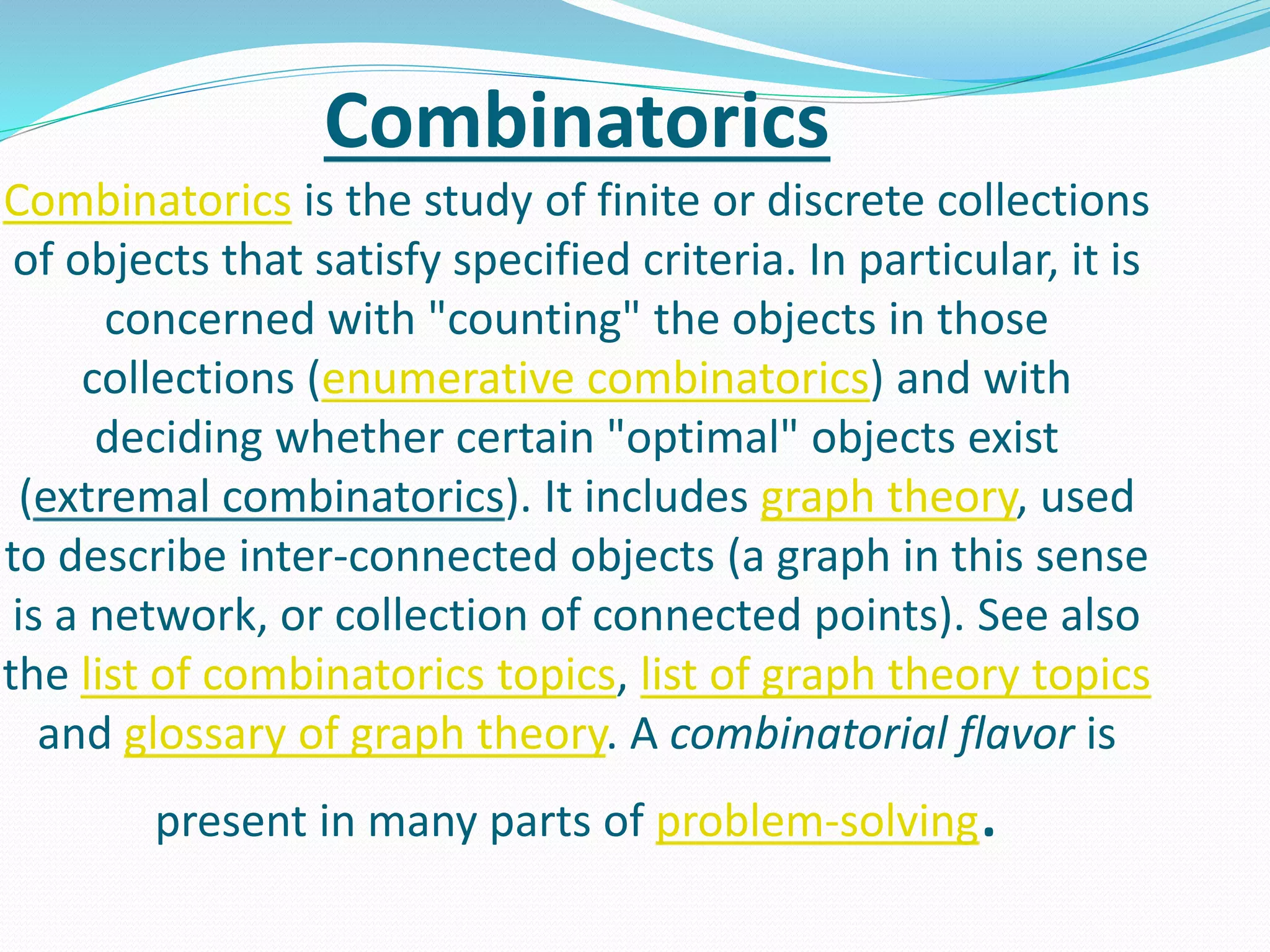 Combinatorics

Combinatorics is the study of finite or discrete collections of objects that satisfy specified criteria. In particular, it is concerned with "counting" the objects in those collections (enumerative combinatorics) and with deciding whether certain "optimal" objects exist (extremal combinatorics). It includes graph theory, used to describe inter-connected objects (a graph in this sense is a network, or collection of connected points). See also the list of combinatorics topics, list of graph theory topics and glossary of graph theory. A combinatorial flavor is

present in many parts of problem-solving.